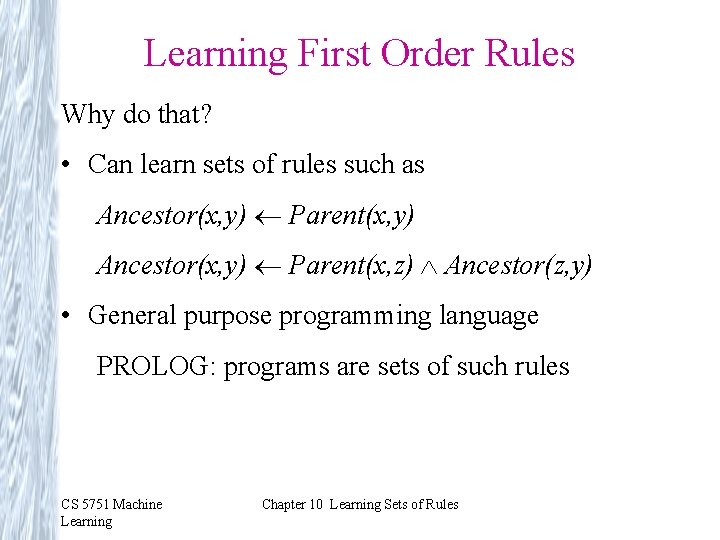 Learning First Order Rules

Why do that?

• Can learn sets of rules such as

$Ancestor(x,y) \leftarrow Parent(x,y)$

$Ancestor(x,y) \leftarrow Parent(x,z) \wedge Ancestor(z,y)$

• General purpose programming language

PROLOG: programs are sets of such rules

CS 5751 Machine Learning

Chapter 10 Learning Sets of Rules